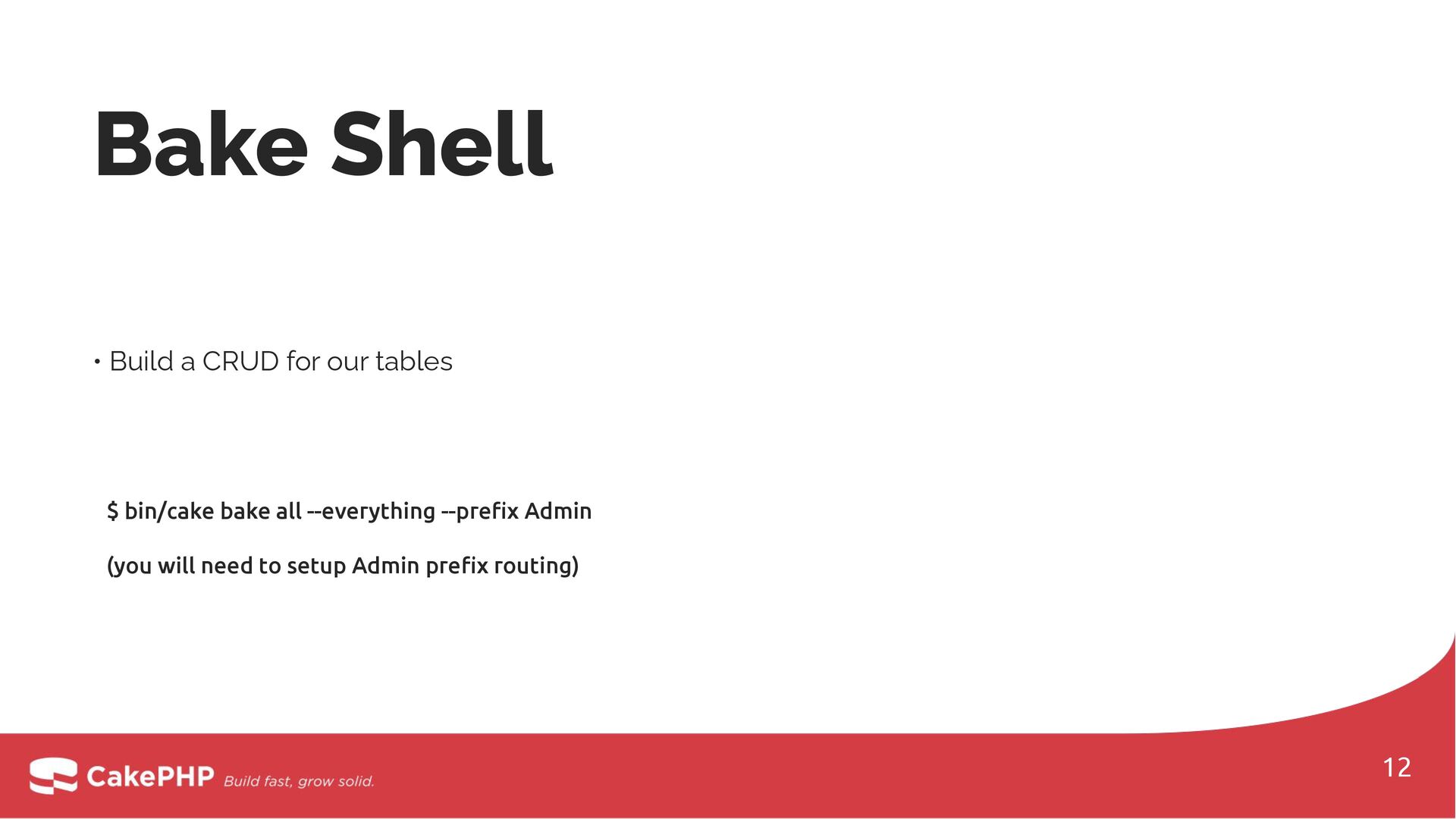 Bake Shell

• Build a CRUD for our tables

$ bin/cake bake all --everything --prefix Admin

(you will need to setup Admin prefix routing)

CakePHP Build fast, grow solid.

12